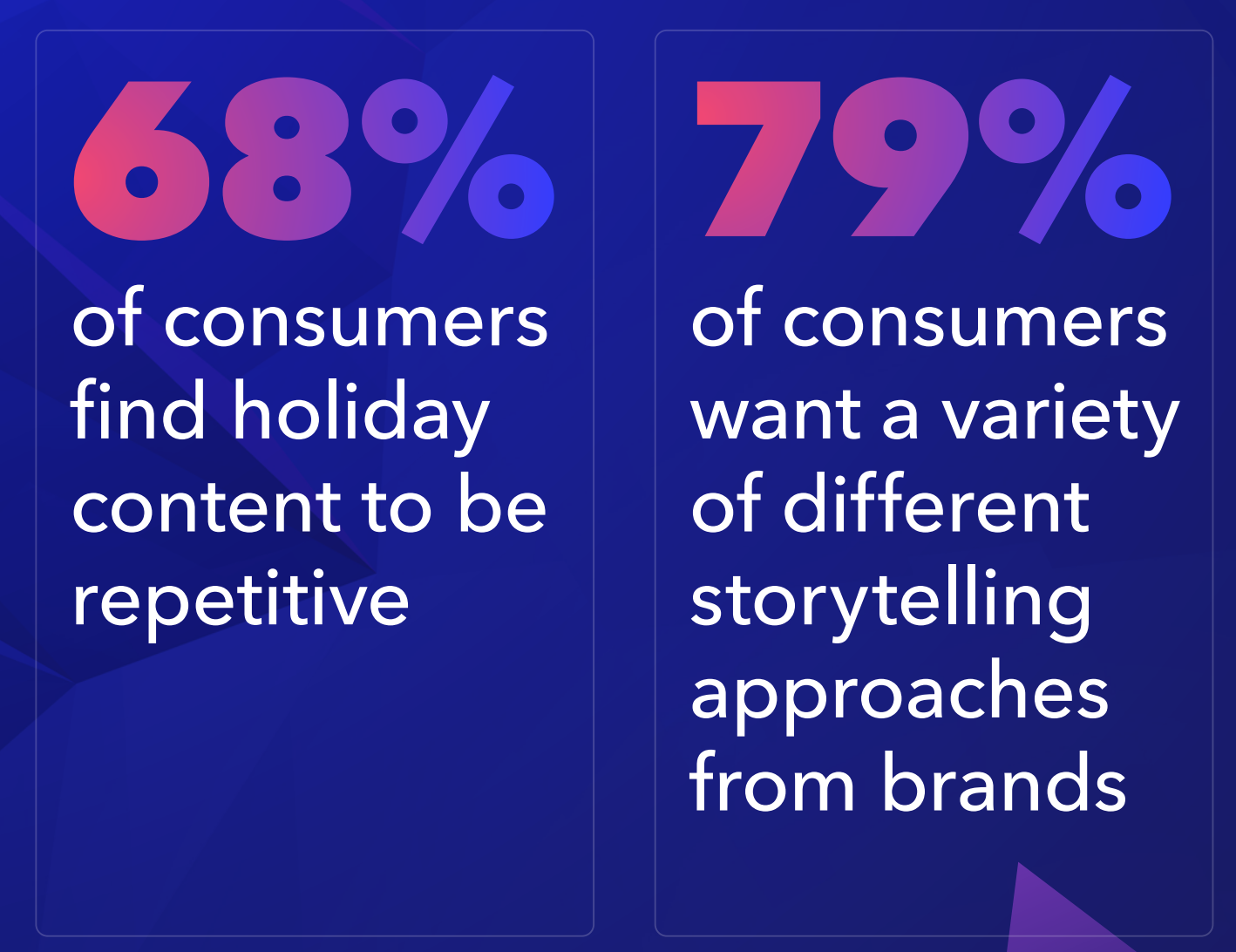 68%

of consumers find holiday content to be repetitive

79%

of consumers want a variety of different storytelling approaches from brands